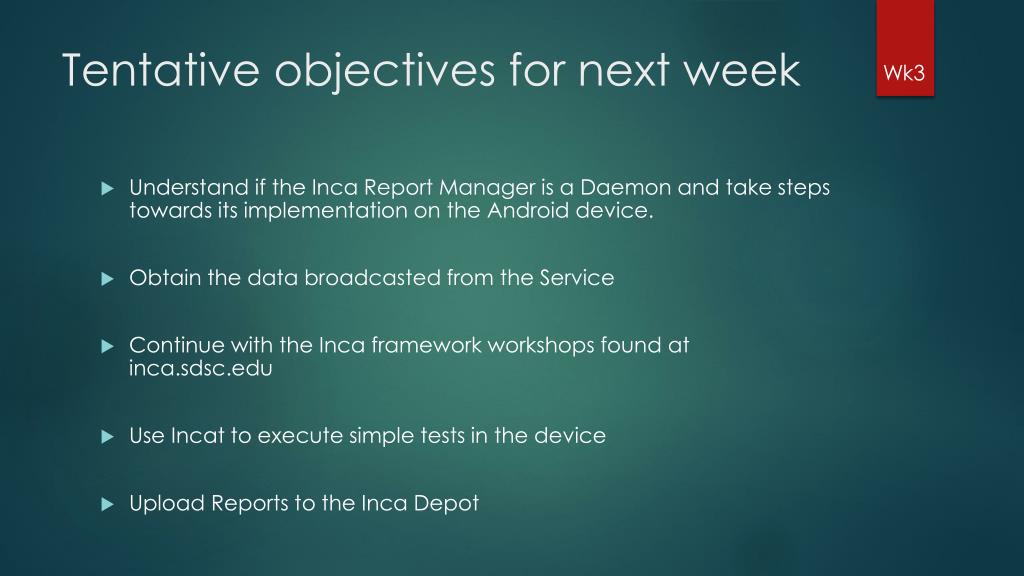 Tentative objectives for next week

Wk3

Understand if the Inca Report Manager is a Daemon and take steps towards its implementation on the Android device.

Obtain the data broadcasted from the Service

Continue with the Inca framework workshops found at inca.sdsc.edu

Use Incat to execute simple tests in the device

Upload Reports to the Inca Depot